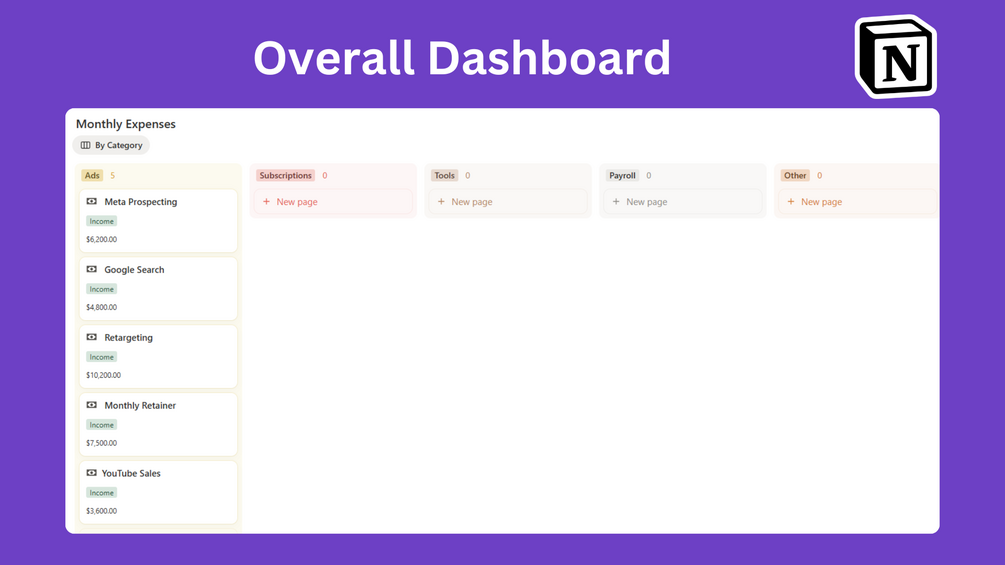 Overall Dashboard

N

Monthly Expenses

By Category

Ads 5

Meta Prospecting
Income
$6,200.00

Google Search
Income
$4,800.00

Retargeting
Income
$10,200.00

Monthly Retainer
Income
$7,500.00

YouTube Sales
Income
$3,600.00

Subscriptions 0
+ New page

Tools 0
+ New page

Payroll 0
+ New page

Other 0
+ New page